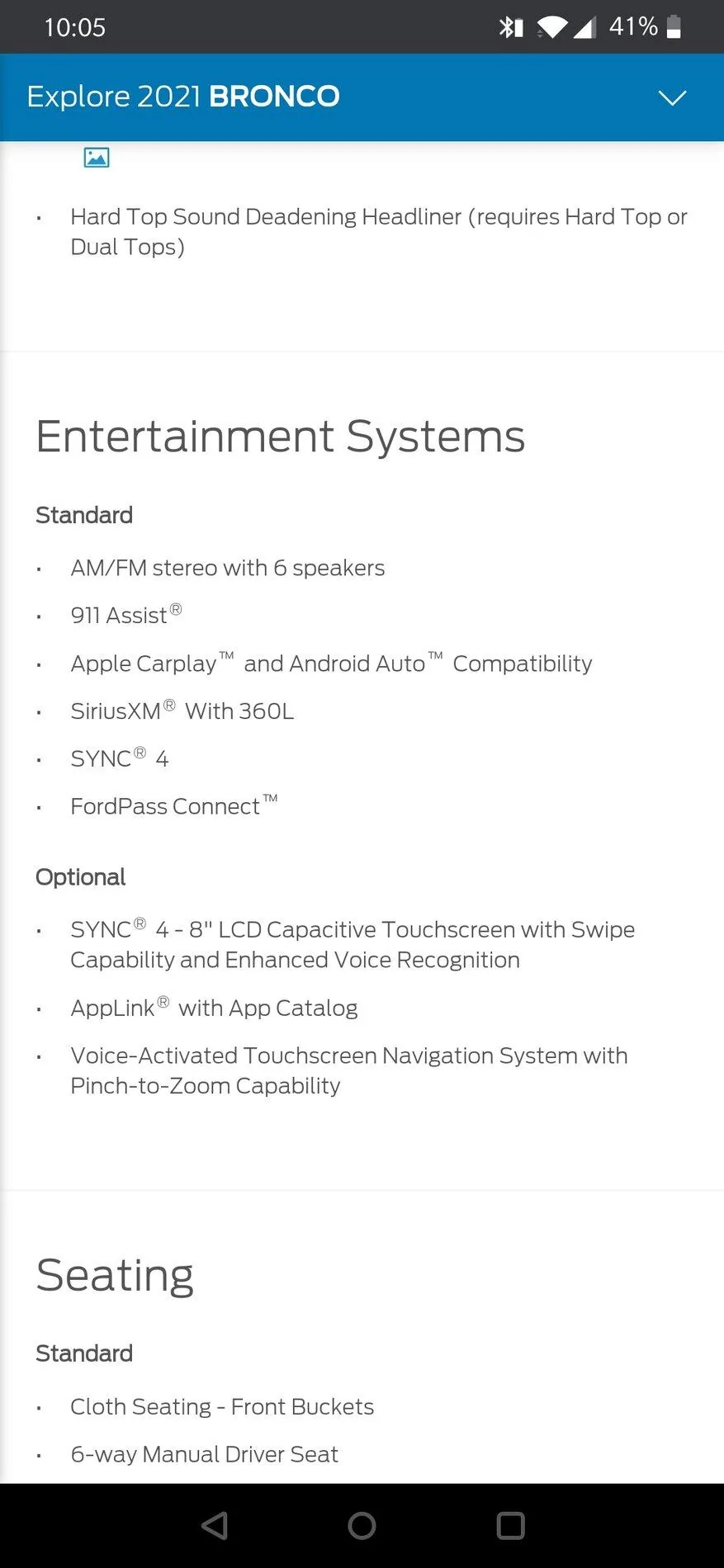 10:05

41%

Explore 2021 BRONCO

· Hard Top Sound Deadening Headliner (requires Hard Top or Dual Tops)

Entertainment Systems

Standard

· AM/FM stereo with 6 speakers
· 911 Assist®
· Apple Carplay™ and Android Auto™ Compatibility
· SiriusXM® With 360L
· SYNC® 4
· FordPass Connect™

Optional

· SYNC® 4 - 8" LCD Capacitive Touchscreen with Swipe Capability and Enhanced Voice Recognition
· AppLink® with App Catalog
· Voice-Activated Touchscreen Navigation System with Pinch-to-Zoom Capability

Seating

Standard

· Cloth Seating - Front Buckets
· 6-way Manual Driver Seat